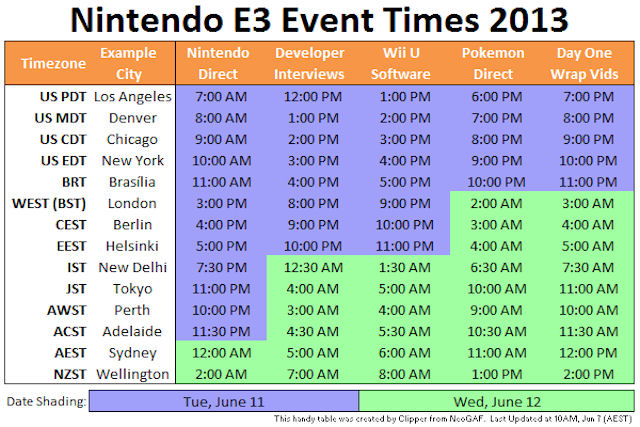 Nintendo E3 Event Times 2013

| Timezone | Example City | Nintendo Direct | Developer Interviews | Wii U Software | Pokemon Direct | Day One Wrap Vids |
|---|---|---|---|---|---|---|
| US PDT | Los Angeles | 7:00 AM | 12:00 PM | 1:00 PM | 6:00 PM | 7:00 PM |
| US MDT | Denver | 8:00 AM | 1:00 PM | 2:00 PM | 7:00 PM | 8:00 PM |
| US CDT | Chicago | 9:00 AM | 2:00 PM | 3:00 PM | 8:00 PM | 9:00 PM |
| US EDT | New York | 10:00 AM | 3:00 PM | 4:00 PM | 9:00 PM | 10:00 PM |
| BRT | Brasília | 11:00 AM | 4:00 PM | 5:00 PM | 10:00 PM | 11:00 PM |
| WEST (BST) | London | 3:00 PM | 8:00 PM | 9:00 PM | 2:00 AM | 3:00 AM |
| CEST | Berlin | 4:00 PM | 9:00 PM | 10:00 PM | 3:00 AM | 4:00 AM |
| EEST | Helsinki | 5:00 PM | 10:00 PM | 11:00 PM | 4:00 AM | 5:00 AM |
| IST | New Delhi | 7:30 PM | 12:30 AM | 1:30 AM | 6:30 AM | 7:30 AM |
| JST | Tokyo | 11:00 PM | 4:00 AM | 5:00 AM | 10:00 AM | 11:00 AM |
| AWST | Perth | 10:00 PM | 3:00 AM | 4:00 AM | 9:00 AM | 10:00 AM |
| ACST | Adelaide | 11:30 PM | 4:30 AM | 5:30 AM | 10:30 AM | 11:30 AM |
| AEST | Sydney | 12:00 AM | 5:00 AM | 6:00 AM | 11:00 AM | 12:00 PM |
| NZST | Wellington | 2:00 AM | 7:00 AM | 8:00 AM | 1:00 PM | 2:00 PM |

Date Shading: Tue, June 11 Wed, June 12

This handy table was created by Clipper from NeoGAF. Last Updated at 10AM, Jun 7 (AEST)